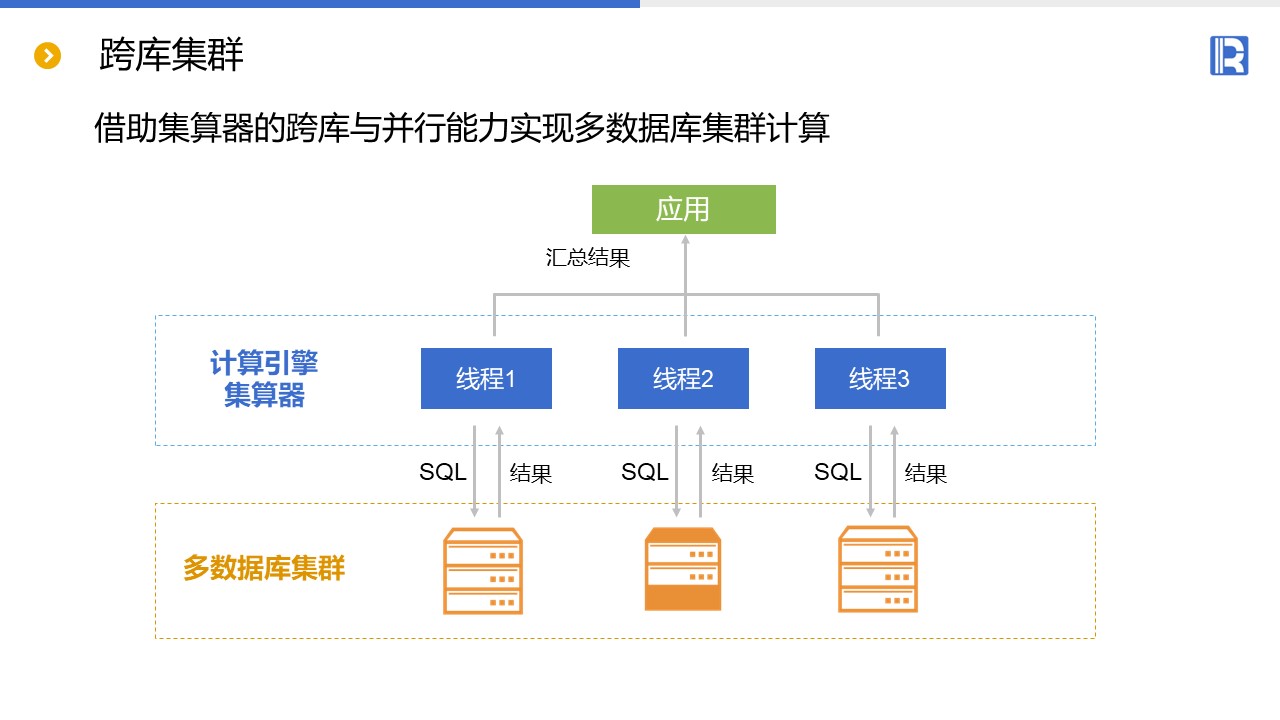 跨库集群

借助集算器的跨库与并行能力实现多数据库集群计算

应用

汇总结果

计算引擎
集算器

线程1

线程2

线程3

SQL 结果

SQL 结果

SQL 结果

多数据库集群